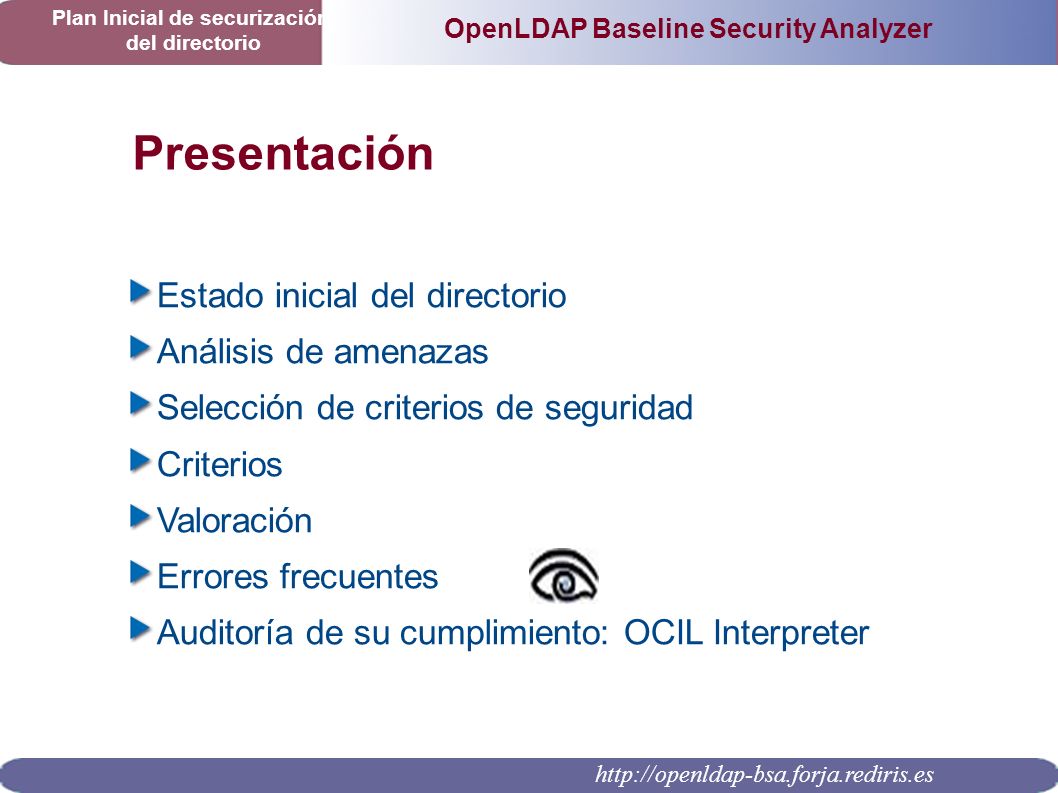 Plan Inicial de securización del directorio

OpenLDAP Baseline Security Analyzer

Presentación

Estado inicial del directorio

Análisis de amenazas

Selección de criterios de seguridad

Criterios

Valoración

Errores frecuentes

Auditoría de su cumplimiento: OCIL Interpreter

http://openldap-bsa.forja.rediris.es